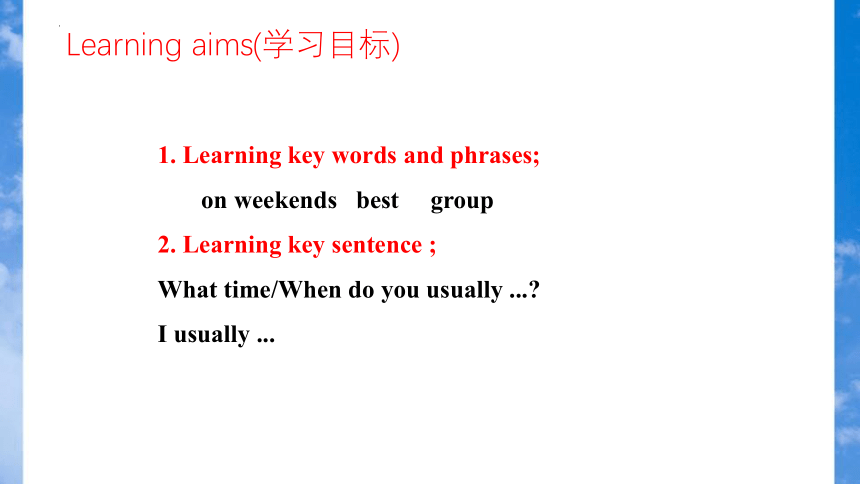 Learning aims(学习目标)

1. Learning key words and phrases;

on weekends best group

2. Learning key sentence ;

What time/When do you usually ...?

I usually ...